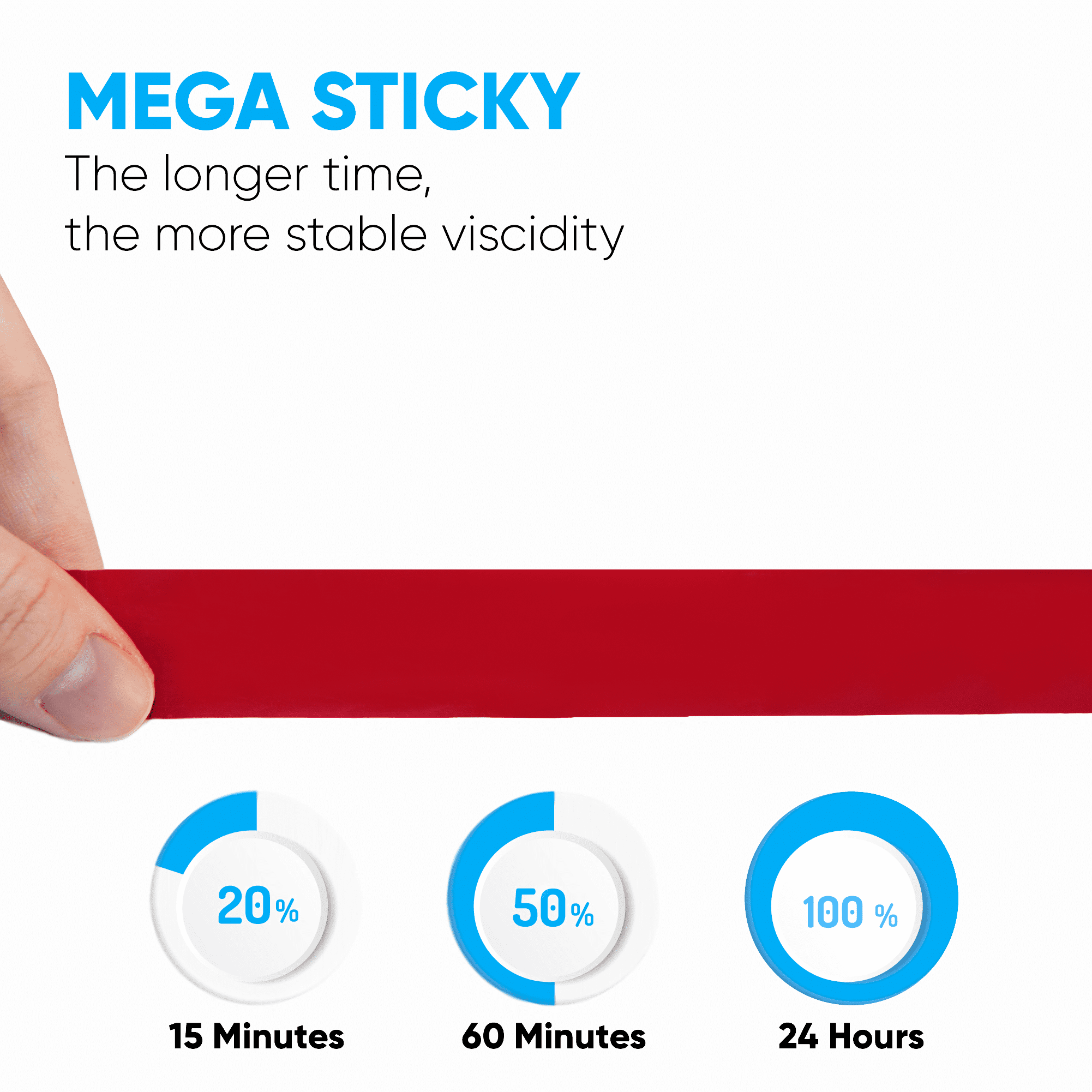 MEGA STICKY
The longer time, the more stable viscidity

20%

15 Minutes

50%

60 Minutes

100 %

24 Hours